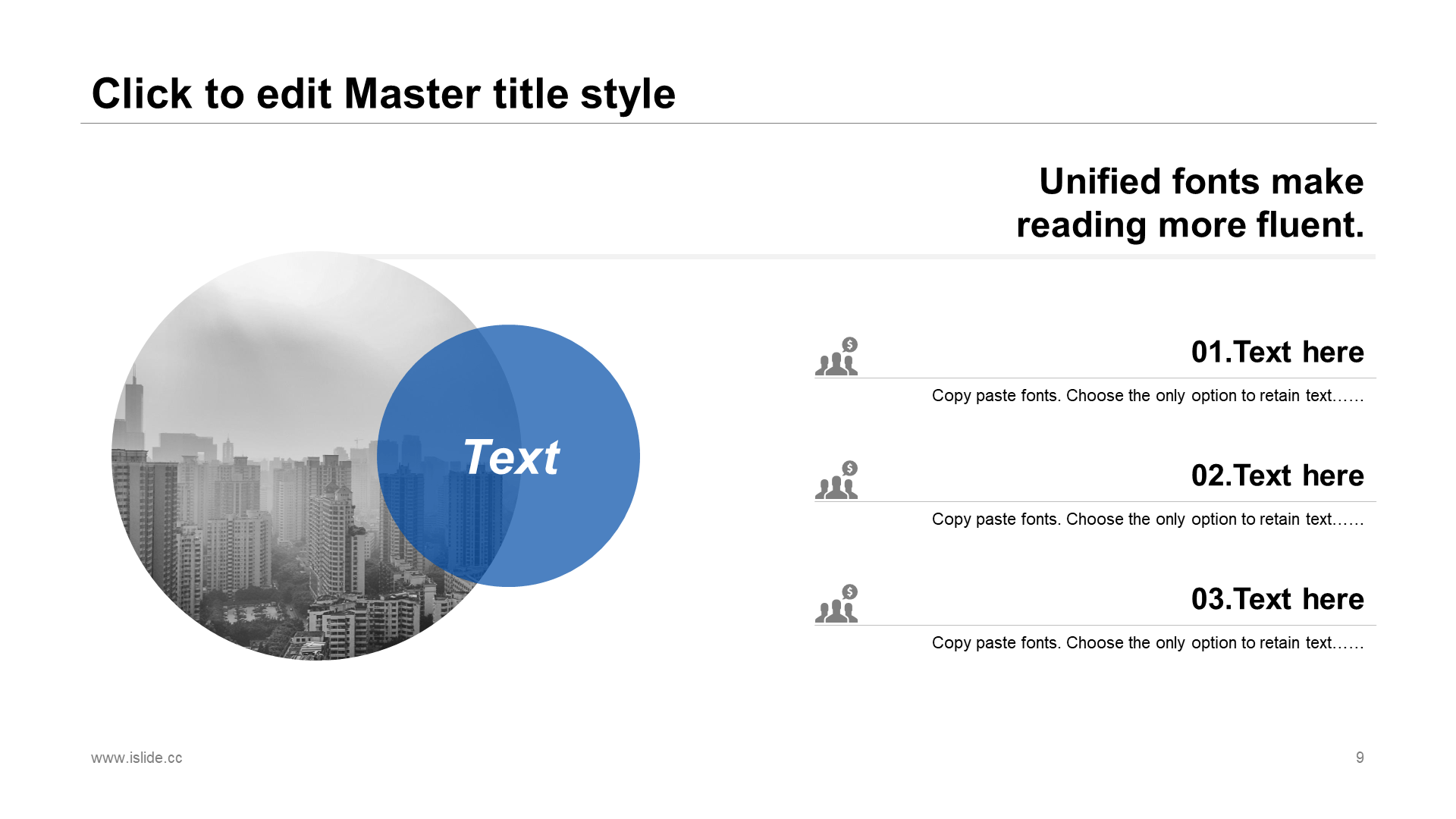 Click to edit Master title style

Unified fonts make reading more fluent.

Text

01.Text here

Copy paste fonts. Choose the only option to retain text……

02.Text here

Copy paste fonts. Choose the only option to retain text……

03.Text here

Copy paste fonts. Choose the only option to retain text……

www.islide.cc

9